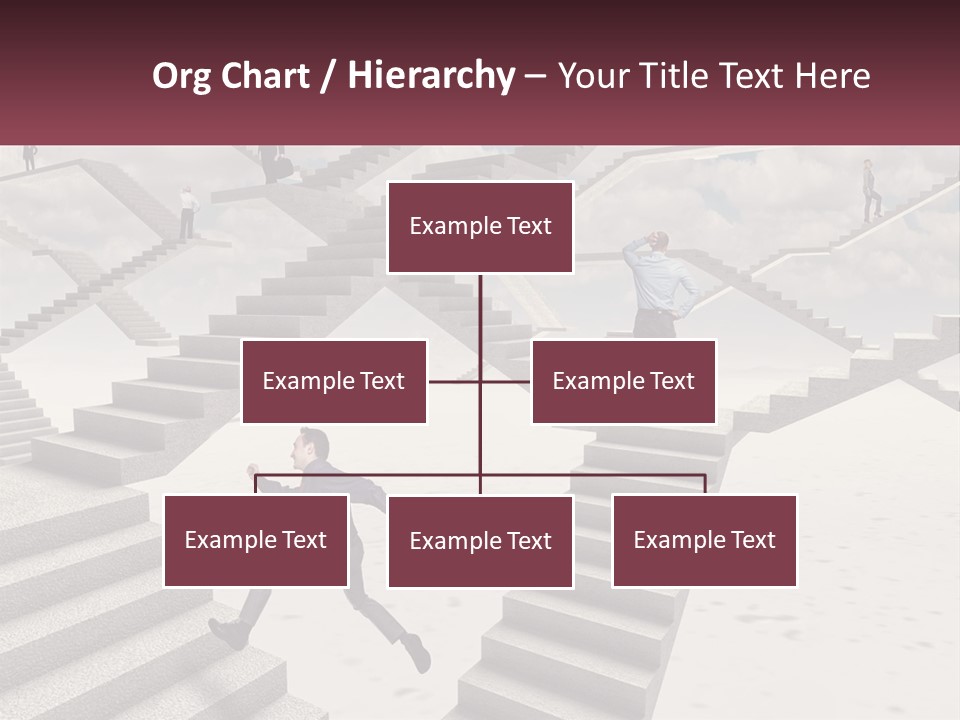 Org Chart / Hierarchy – Your Title Text Here

Example Text

Example Text

Example Text

Example Text

Example Text

Example Text